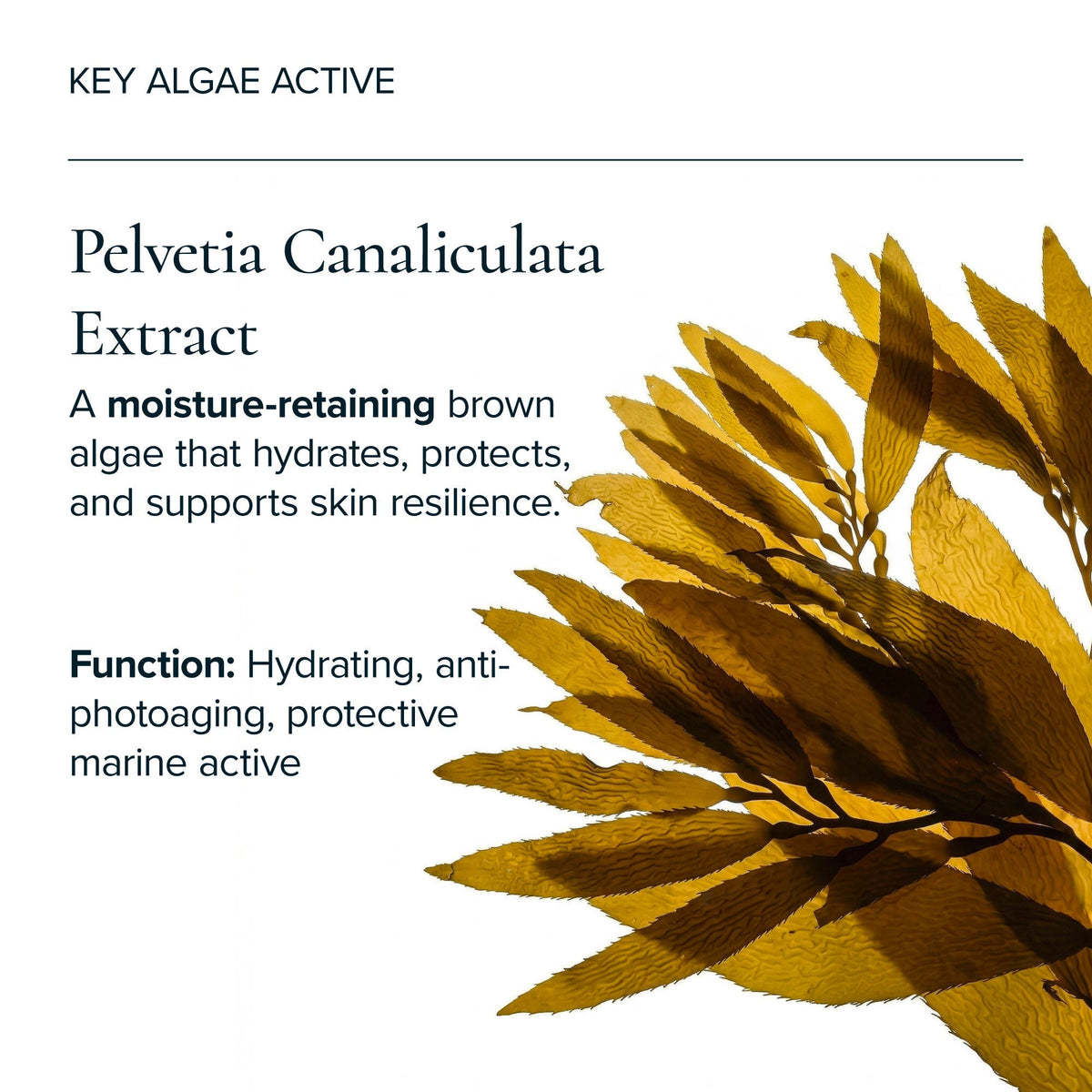 KEY ALGAE ACTIVE

Pelvetia Canaliculata Extract

A moisture-retaining brown algae that hydrates, protects, and supports skin resilience.

Function: Hydrating, anti-photoaging, protective marine active